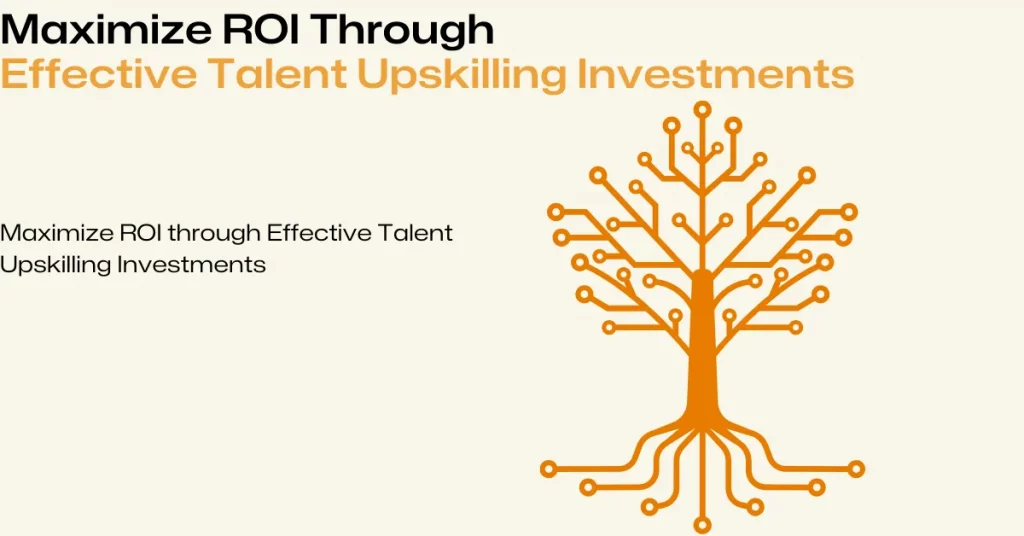 Maximize ROI Through
Effective Talent Upskilling Investments

Maximize ROI through Effective Talent Upskilling Investments